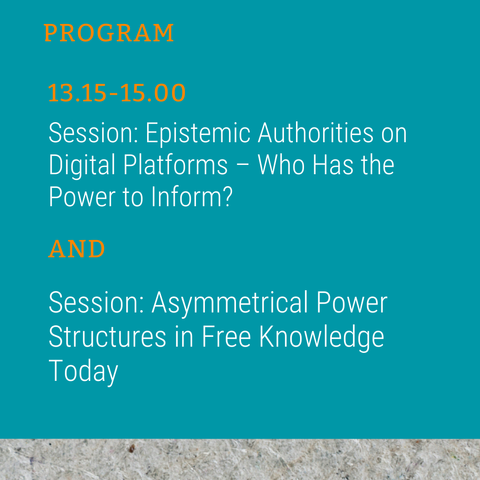 PROGRAM

13.15-15.00

Session: Epistemic Authorities on Digital Platforms – Who Has the Power to Inform?

AND

Session: Asymmetrical Power Structures in Free Knowledge Today